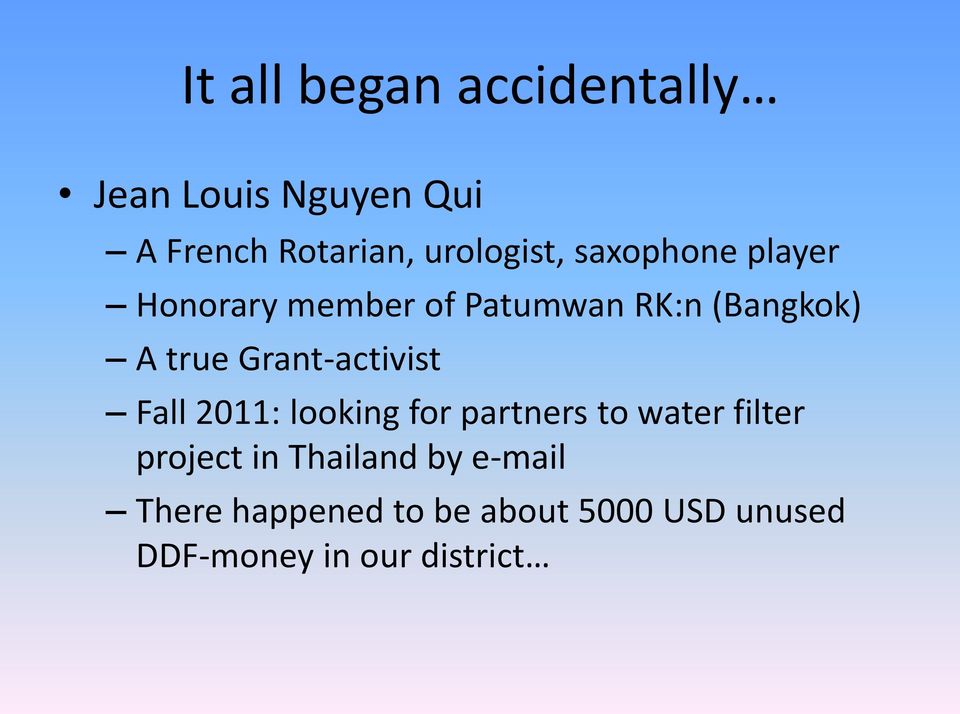 It all began accidentally…

• Jean Louis Nguyen Qui
– A French Rotarian, urologist, saxophone player
– Honorary member of Patumwan RK:n (Bangkok)
– A true Grant-activist
– Fall 2011: looking for partners to water filter project in Thailand by e-mail
– There happened to be about 5000 USD unused DDF-money in our district…